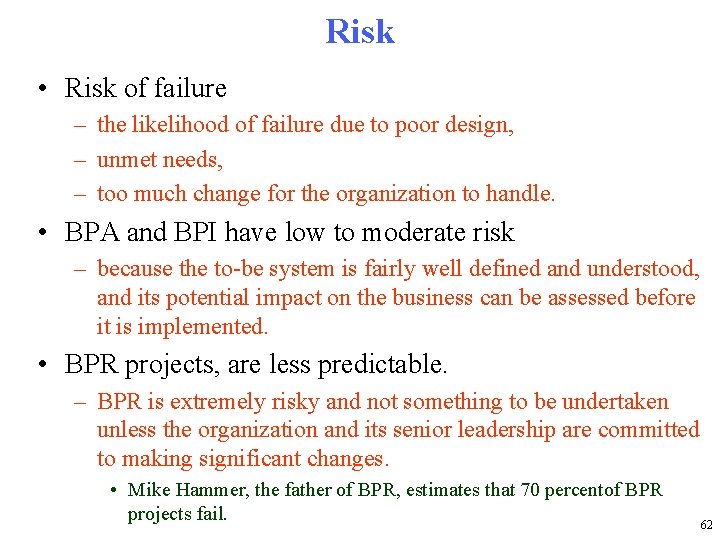 Risk

• Risk of failure
– the likelihood of failure due to poor design,
– unmet needs,
– too much change for the organization to handle.

• BPA and BPI have low to moderate risk
– because the to-be system is fairly well defined and understood, and its potential impact on the business can be assessed before it is implemented.

• BPR projects, are less predictable.
– BPR is extremely risky and not something to be undertaken unless the organization and its senior leadership are committed to making significant changes.
• Mike Hammer, the father of BPR, estimates that 70 percentof BPR projects fail.

62